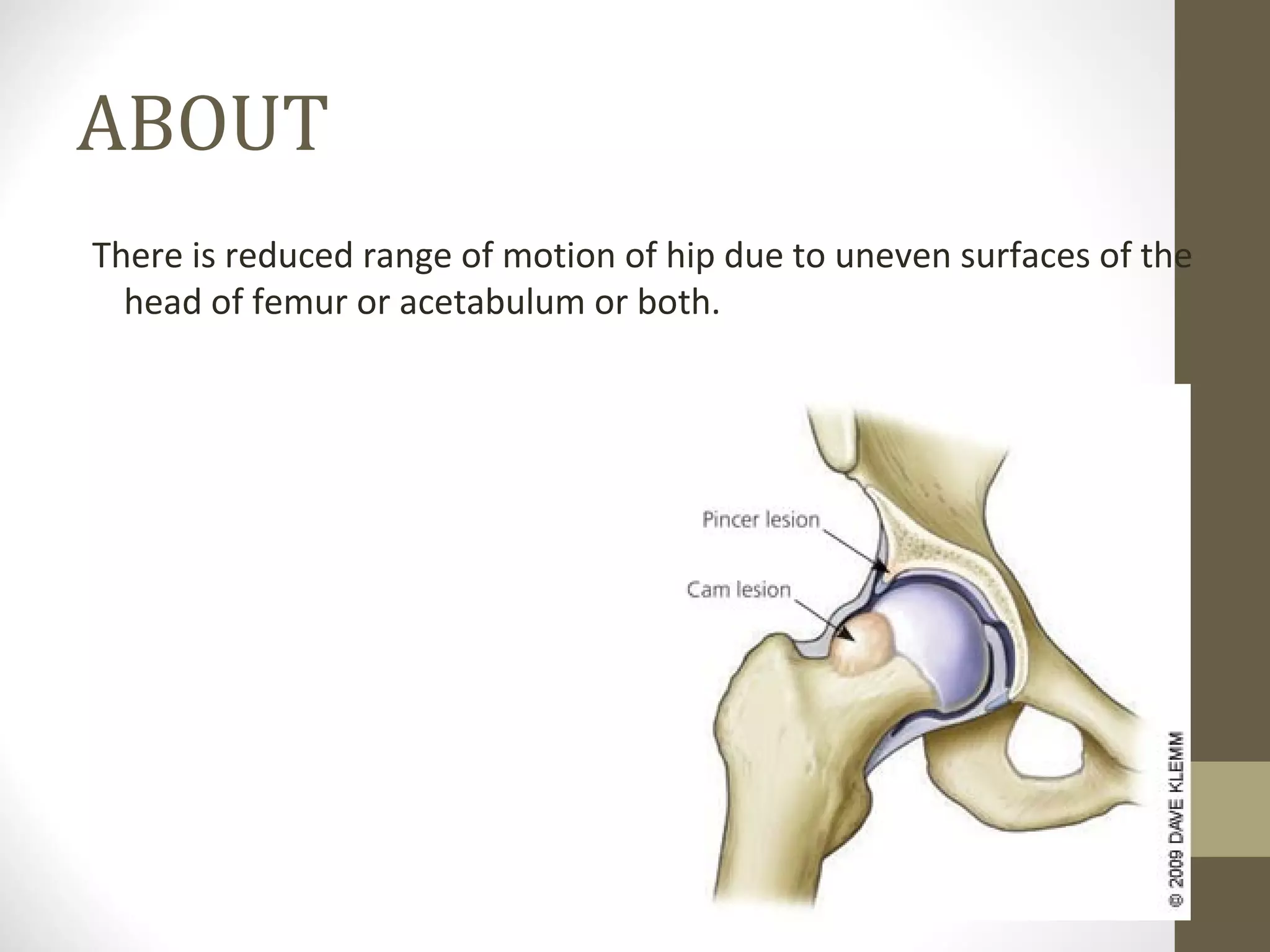 ABOUT

There is reduced range of motion of hip due to uneven surfaces of the head of femur or acetabulum or both.

Pincer lesion

Cam lesion

© 2009 DAVE KLEMM